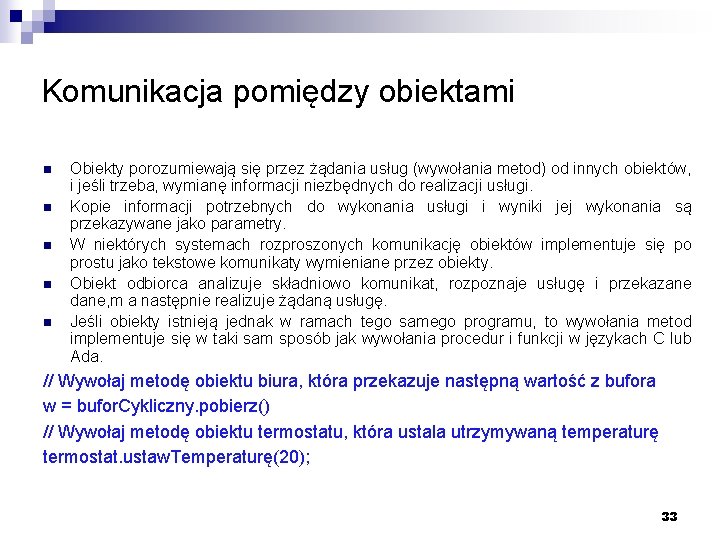 Komunikacja pomiędzy obiektami

- Obiekty porozumiewają się przez żądania usług (wywołania metod) od innych obiektów, i jeśli trzeba, wymianę informacji niezbędnych do realizacji usługi.
- Kopie informacji potrzebnych do wykonania usługi i wyniki jej wykonania są przekazywane jako parametry.
- W niektórych systemach rozproszonych komunikację obiektów implementuje się po prostu jako tekstowe komunikaty wymieniane przez obiekty.
- Obiekt odbiorca analizuje składniowo komunikat, rozpoznaje usługę i przekazane dane,m a następnie realizuje żądaną usługę.
- Jeśli obiekty istnieją jednak w ramach tego samego programu, to wywołania metod implementuje się w taki sam sposób jak wywołania procedur i funkcji w językach C lub Ada.

// Wywołaj metodę obiektu biura, która przekazuje następną wartość z bufora
w = buforCykliczny.pobierz()
// Wywołaj metodę obiektu termostatu, która ustala utrzymywaną temperaturę
termostat.ustawTemperaturę(20);

33